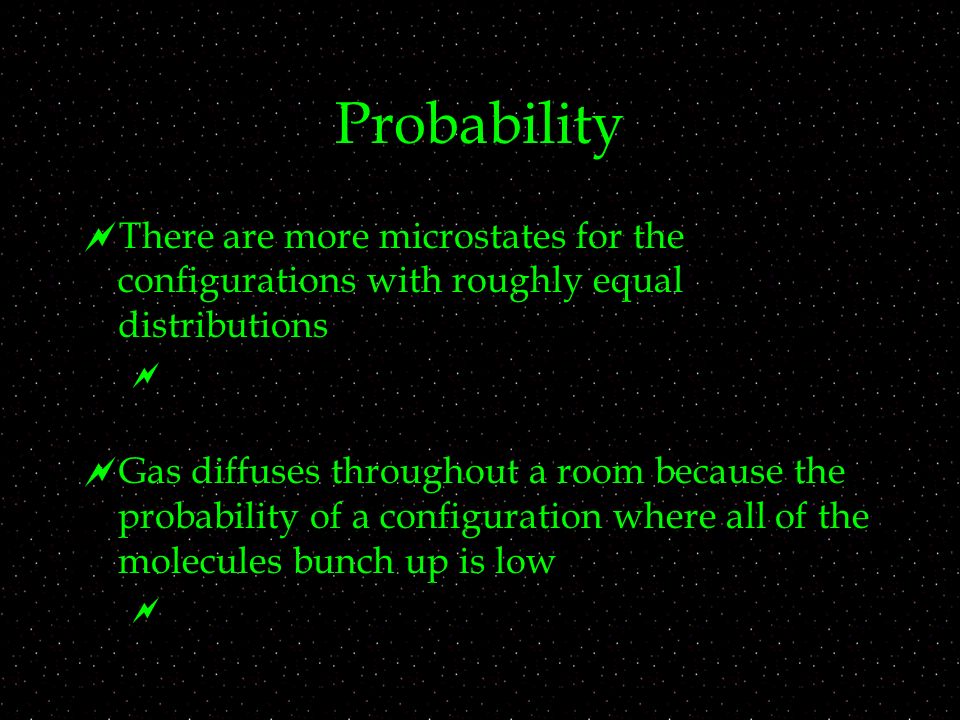 Probability

There are more microstates for the configurations with roughly equal distributions

Gas diffuses throughout a room because the probability of a configuration where all of the molecules bunch up is low